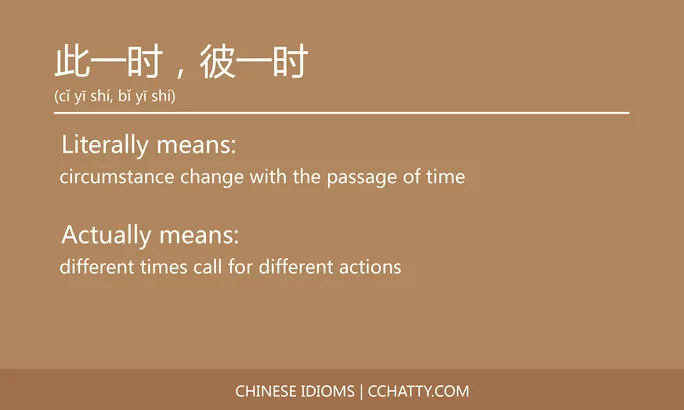 此一时，彼一时
(cǐ yī shí, bǐ yī shí)

Literally means:
circumstance change with the passage of time

Actually means:
different times call for different actions

CHINESE IDIOMS | CCHATTY.COM